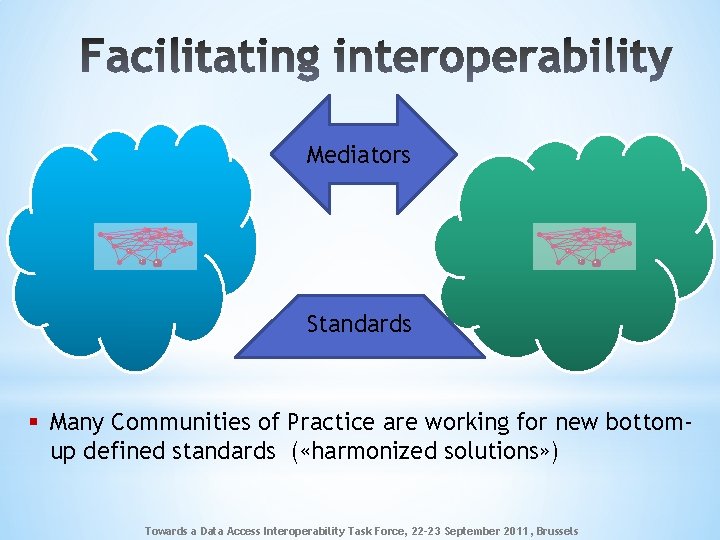 Facilitating interoperability

Mediators

Standards

▪ Many Communities of Practice are working for new bottom-up defined standards («harmonized solutions»)

Towards a Data Access Interoperability Task Force, 22-23 September 2011, Brussels